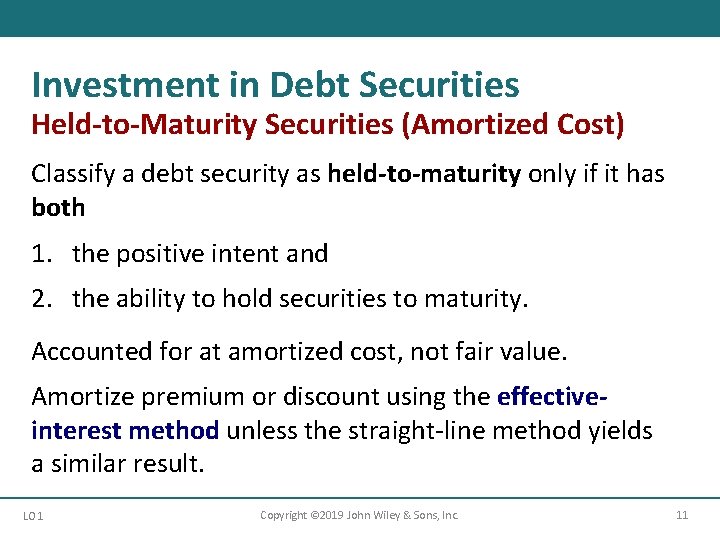 Investment in Debt Securities
Held-to-Maturity Securities (Amortized Cost)

Classify a debt security as held-to-maturity only if it has both

1. the positive intent and
2. the ability to hold securities to maturity.

Accounted for at amortized cost, not fair value.

Amortize premium or discount using the effective-interest method unless the straight-line method yields a similar result.

LO 1 Copyright ©2019 John Wiley & Sons, Inc. 11